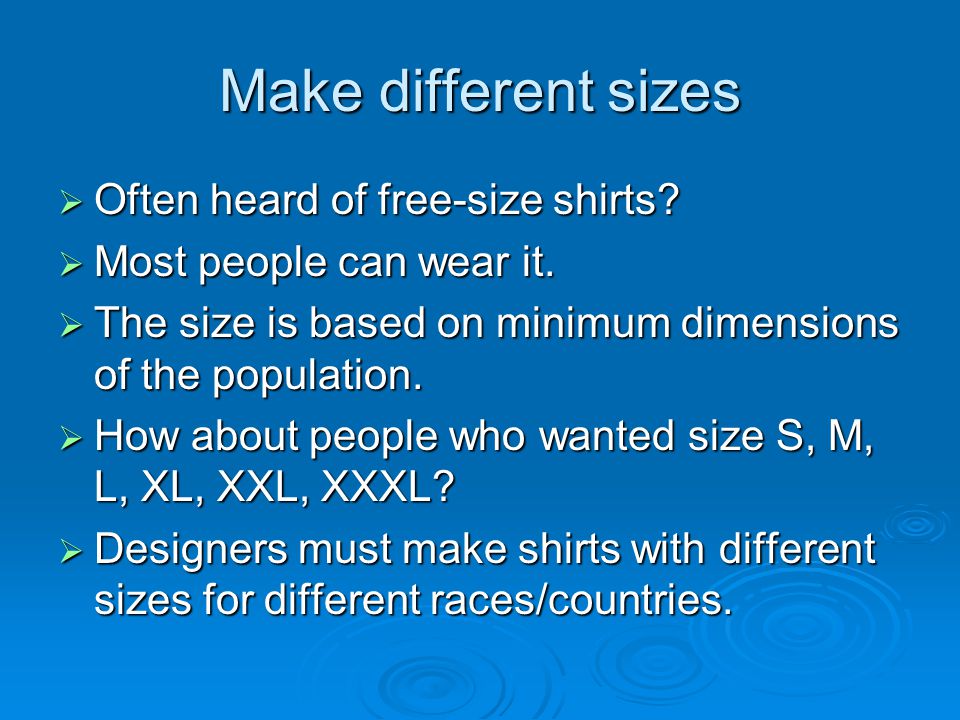 Make different sizes

➢ Often heard of free-size shirts?
➢ Most people can wear it.
➢ The size is based on minimum dimensions of the population.
➢ How about people who wanted size S, M, L, XL, XXL, XXXL?
➢ Designers must make shirts with different sizes for different races/countries.